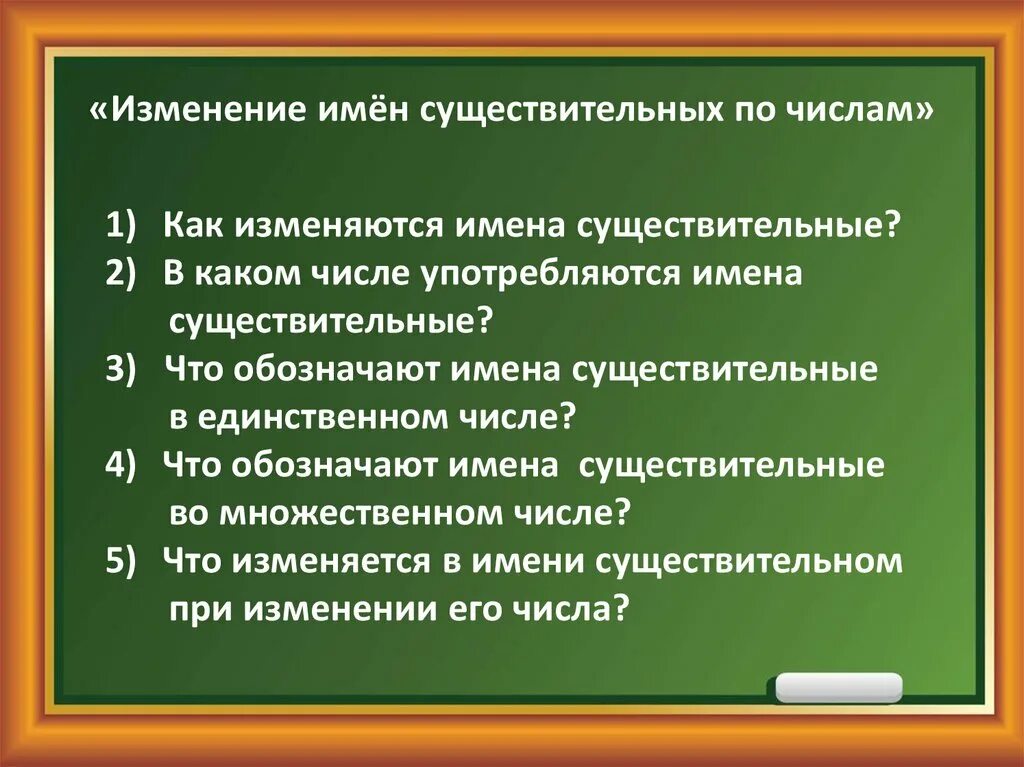 «Изменение имён существительных по числам»

1) Как изменяются имена существительные?
2) В каком числе употребляются имена существительные?
3) Что обозначают имена существительные в единственном числе?
4) Что обозначают имена существительные во множественном числе?
5) Что изменяется в имени существительном при изменении его числа?